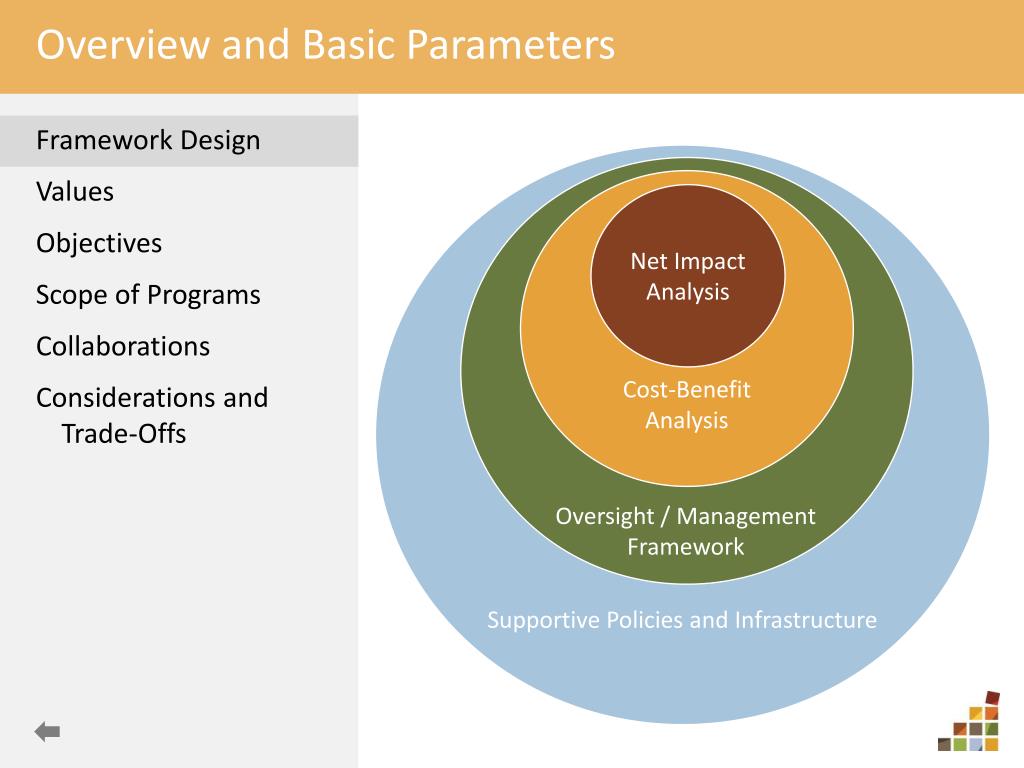 Overview and Basic Parameters

Framework Design

Values

Objectives

Scope of Programs

Collaborations

Considerations and Trade-Offs

Net Impact Analysis

Cost-Benefit Analysis

Oversight / Management Framework

Supportive Policies and Infrastructure